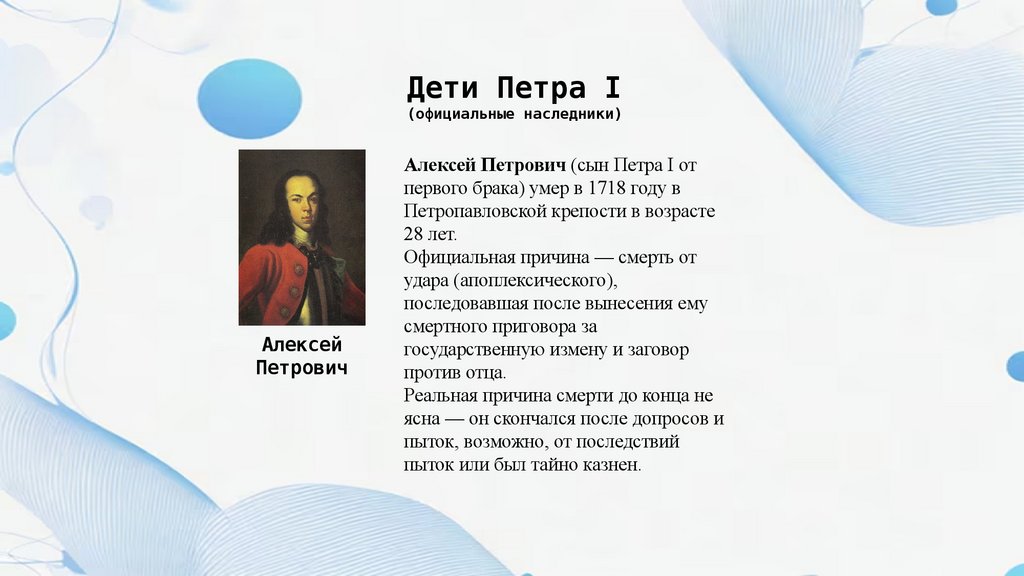 Дети Петра I
(официальные наследники)

Алексей Петрович

Алексей Петрович (сын Петра I от первого брака) умер в 1718 году в Петропавловской крепости в возрасте 28 лет.
Официальная причина — смерть от удара (апоплексического), последовавшая после вынесения ему смертного приговора за государственную измену и заговор против отца.
Реальная причина смерти до конца не ясна — он скончался после допросов и пыток, возможно, от последствий пыток или был тайно казнен.